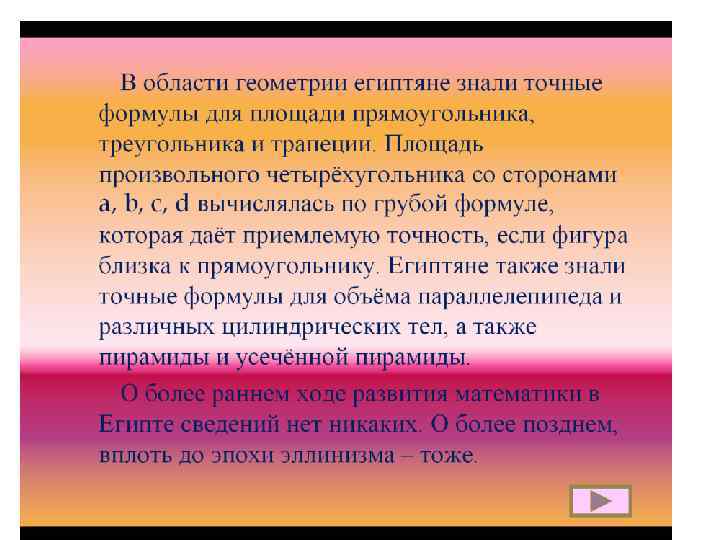 В области геометрии египтяне знали точные формулы для площади прямоугольника, треугольника и трапеции. Площадь произвольного четырёхугольника со сторонами a, b, c, d вычислялась по грубой формуле, которая даёт приемлемую точность, если фигура близка к прямоугольнику. Египтяне также знали точные формулы для объёма параллелепипеда и различных цилиндрических тел, а также пирамиды и усечённой пирамиды.

О более раннем ходе развития математики в Египте сведений нет никаких. О более позднем, вплоть до эпохи эллинизма – тоже.